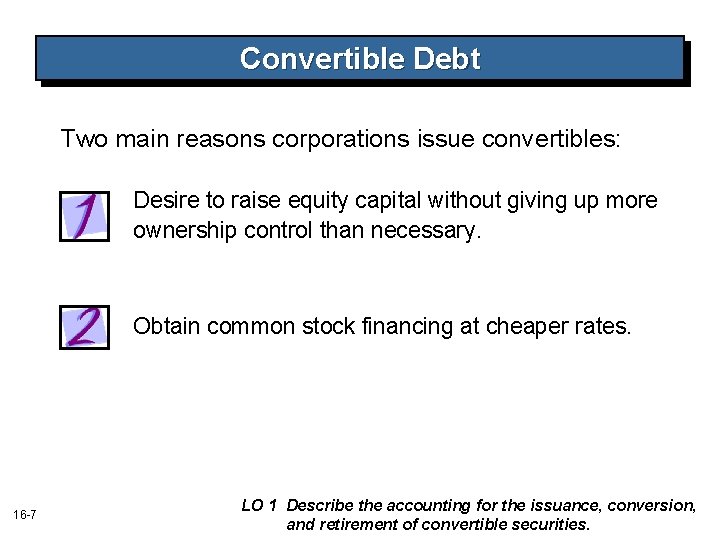 Convertible Debt

Two main reasons corporations issue convertibles:

1 Desire to raise equity capital without giving up more ownership control than necessary.

2 Obtain common stock financing at cheaper rates.

16-7

LO 1 Describe the accounting for the issuance, conversion, and retirement of convertible securities.